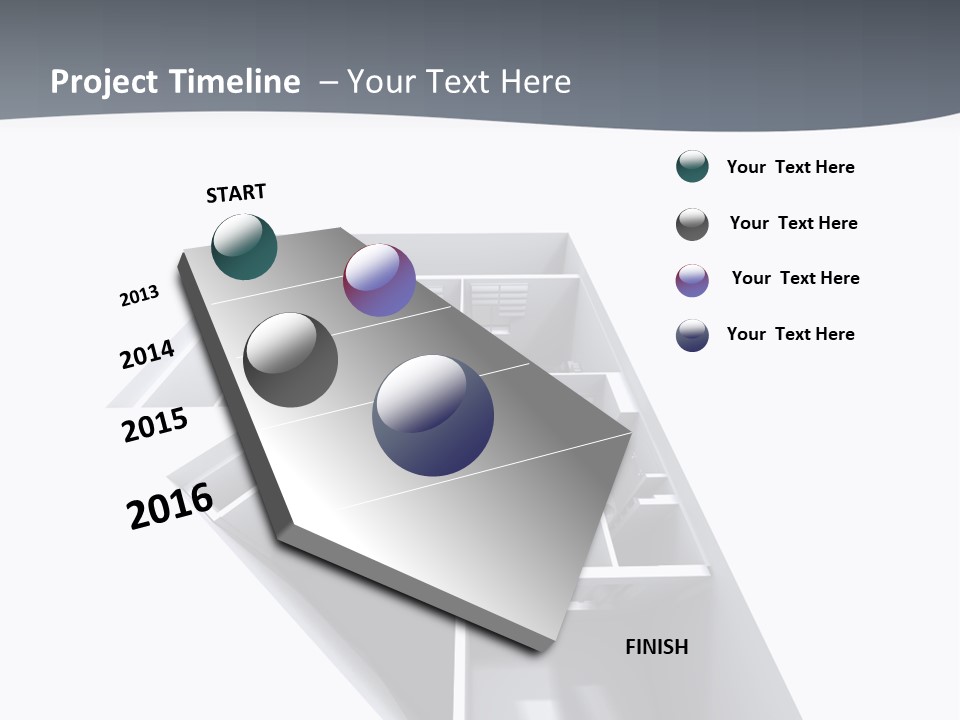 Project Timeline – Your Text Here

START

2013

2014

2015

2016

FINISH

Your Text Here

Your Text Here

Your Text Here

Your Text Here